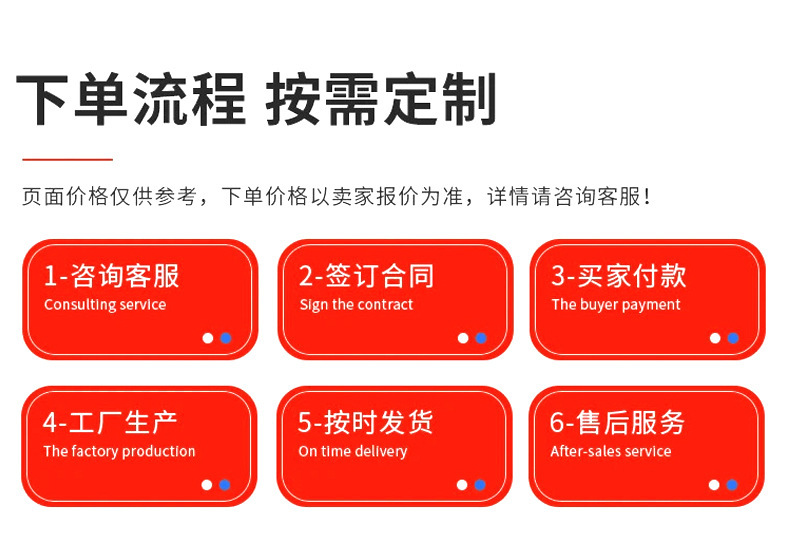 下单流程 按需定制

页面价格仅供参考，下单价格以卖家报价为准，详情请咨询客服！

1-咨询客服
Consulting service

2-签订合同
Sign the contract

3-买家付款
The buyer payment

4-工厂生产
The factory production

5-按时发货
On time delivery

6-售后服务
After-sales service